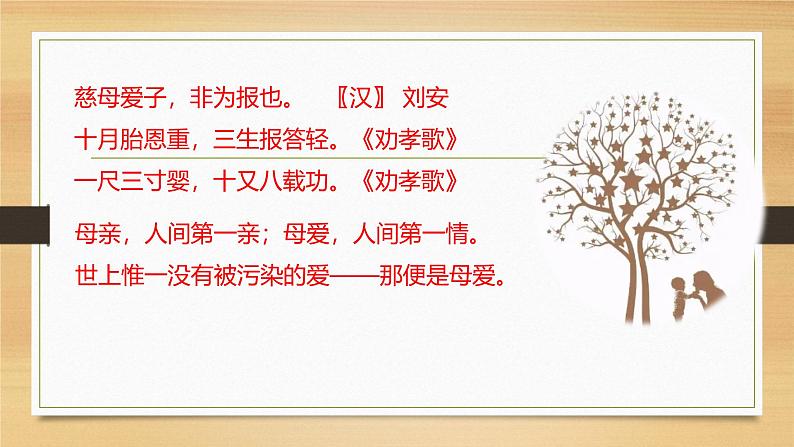 慈母爱子，非为报也。 〖汉〗 刘安
十月胎恩重，三生报答轻。《劝孝歌》
一尺三寸婴，十又八载功。《劝孝歌》

母亲，人间第一亲；母爱，人间第一情。
世上惟一没有被污染的爱——那便是母爱。